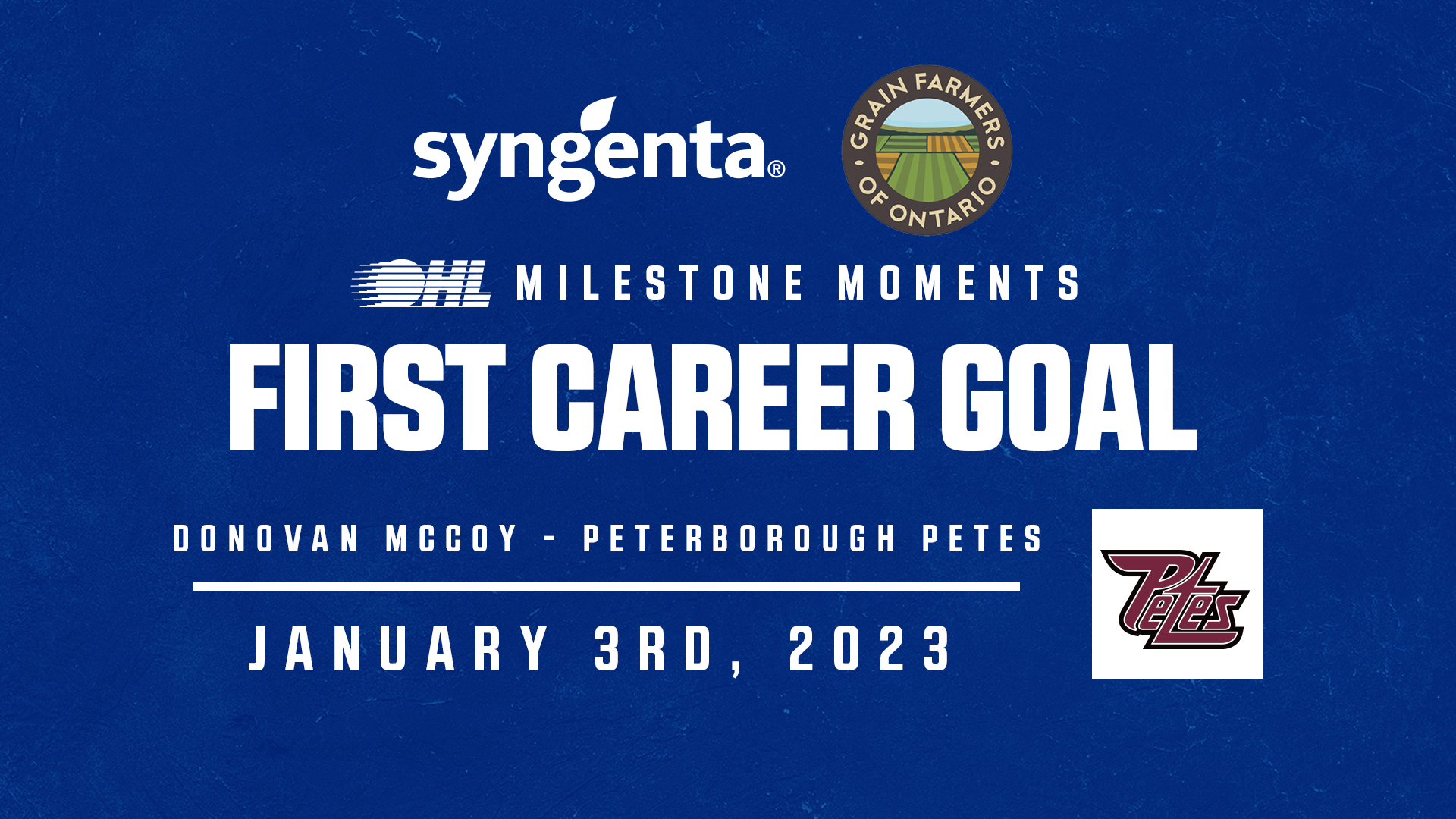 syngenta®

GRAIN FARMERS OF ONTARIO

OHL MILESTONE MOMENTS

FIRST CAREER GOAL

DONOVAN MCCOY - PETERBOROUGH PETES

JANUARY 3RD, 2023

Petes